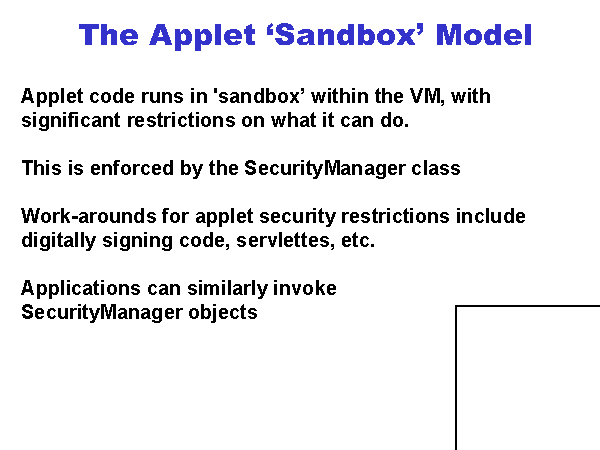 The Applet ‘Sandbox’ Model

Applet code runs in 'sandbox’ within the VM, with significant restrictions on what it can do.

This is enforced by the SecurityManager class

Work-arounds for applet security restrictions include digitally signing code, servlettes, etc.

Applications can similarly invoke SecurityManager objects